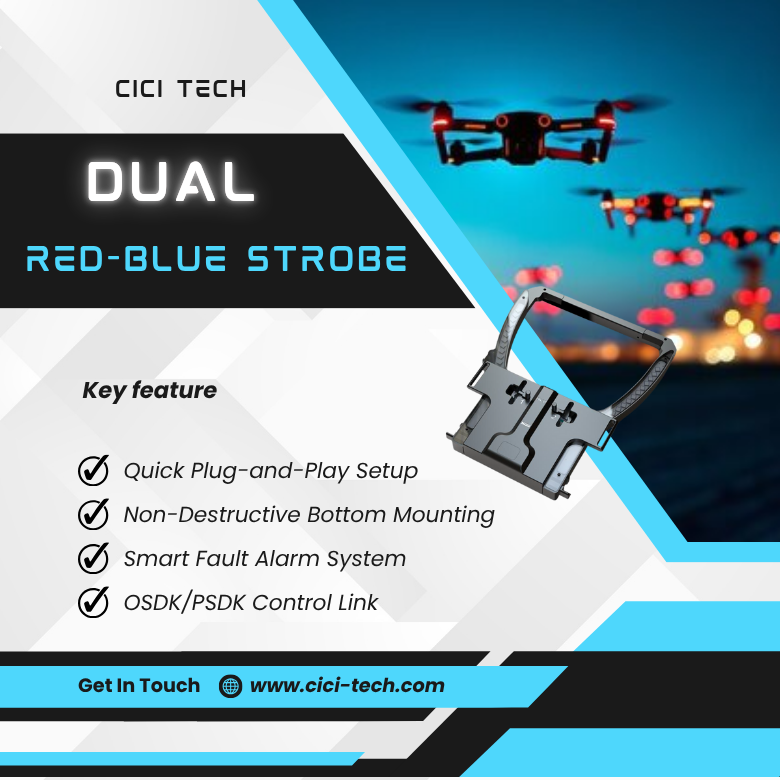 CICI TECH

DUAL

RED-BLUE STROBE

Key feature

Quick Plug-and-Play Setup

Non-Destructive Bottom Mounting

Smart Fault Alarm System

OSDK/PSDK Control Link

Get In Touch www.cici-tech.com